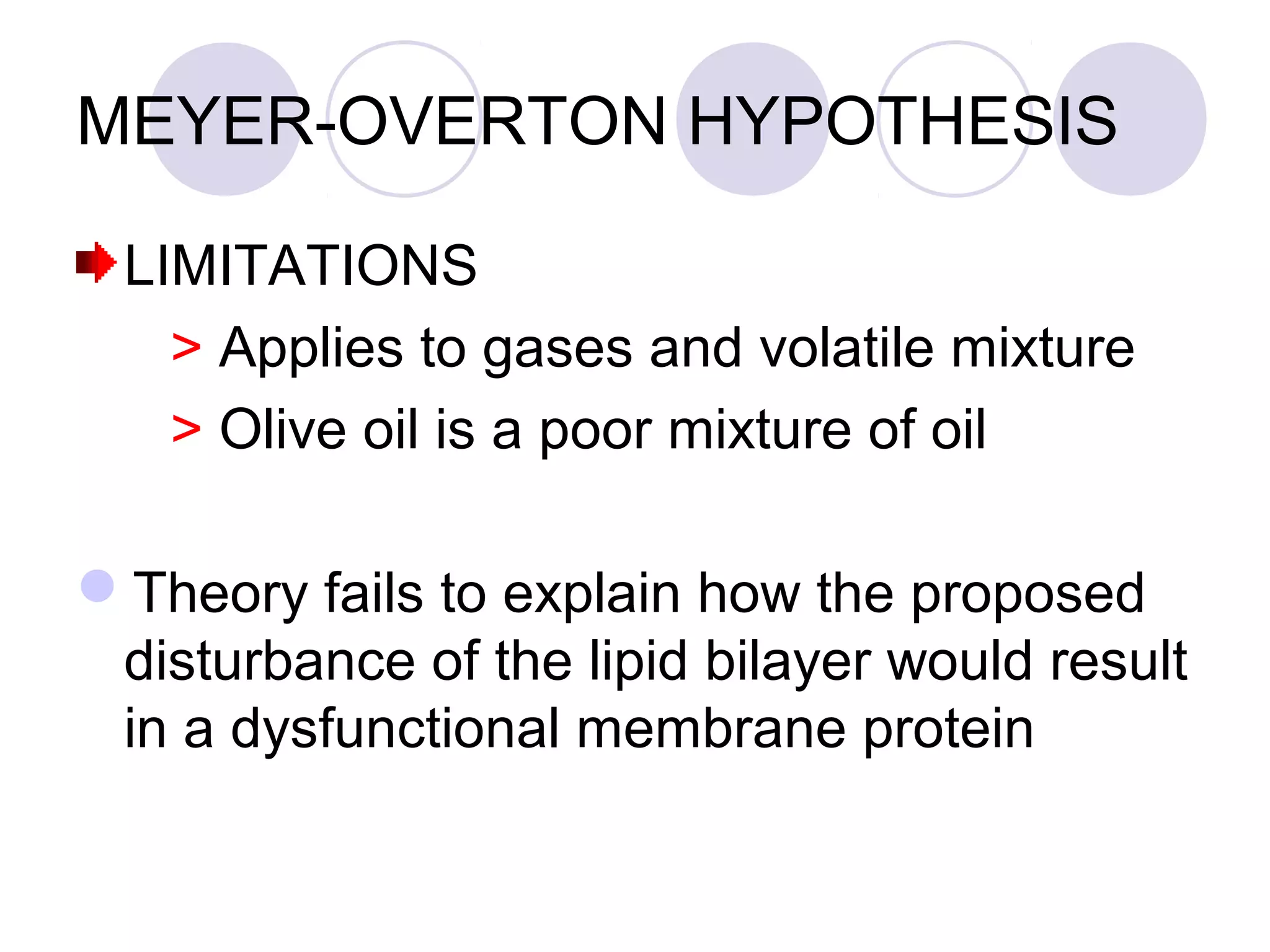 MEYER-OVERTON HYPOTHESIS

LIMITATIONS

> Applies to gases and volatile mixture

> Olive oil is a poor mixture of oil

Theory fails to explain how the proposed disturbance of the lipid bilayer would result in a dysfunctional membrane protein